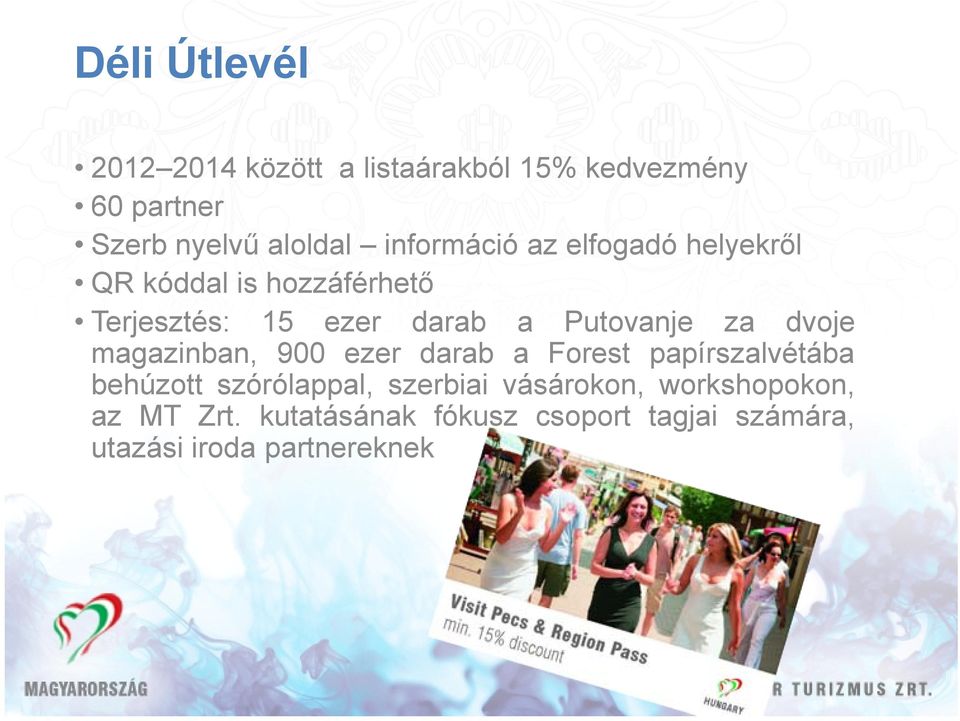 Déli Útlevél

• 2012–2014 között a listaárakból 15% kedvezmény
• 60 partner
• Szerb nyelvű aloldal – információ az elfogadó helyekről
• QR kóddal is hozzáférhető
• Terjesztés: 15 ezer darab a Putovanje za dvoje magazinban, 900 ezer darab a Forest papírszalvétába behúzott szórólappal, szerbiai vásárokon, workshopokon, az MT Zrt. kutatásának fókusz csoport tagjai számára, utazási iroda partnereknek

Visit Pecs & Region Pass
min. 15% discount

HUNGARY

MAGYARORSZÁG

R TURIZMUS ZRT.